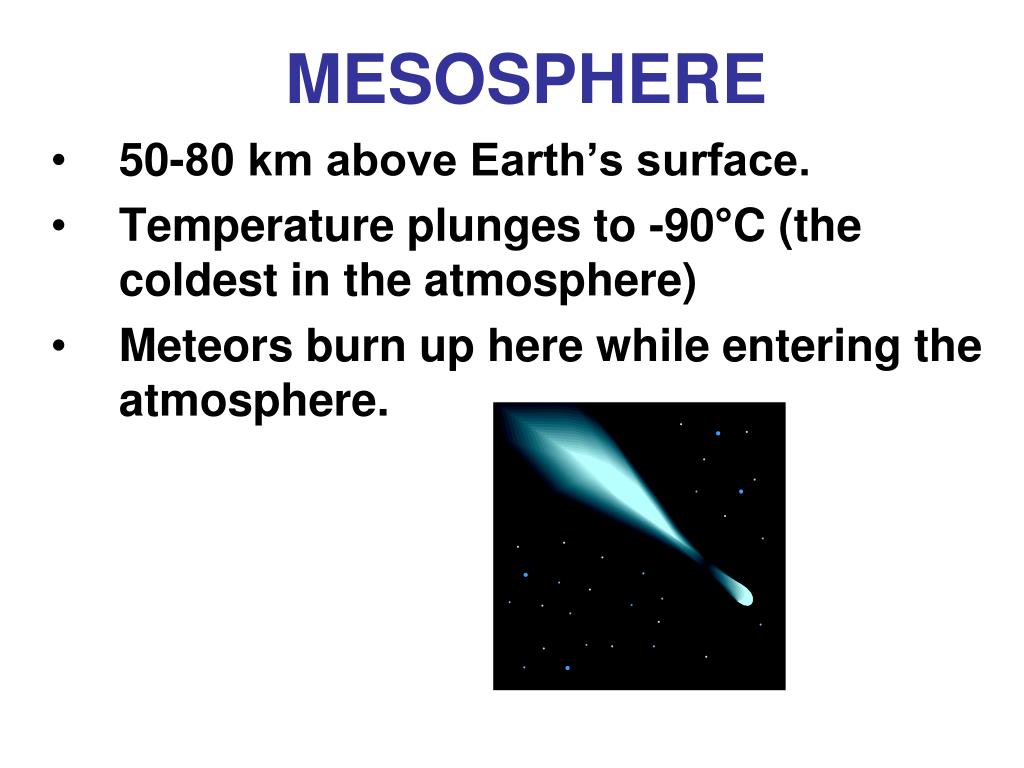 MESOSPHERE

• 50-80 km above Earth’s surface.
• Temperature plunges to -90°C (the coldest in the atmosphere)
• Meteors burn up here while entering the atmosphere.